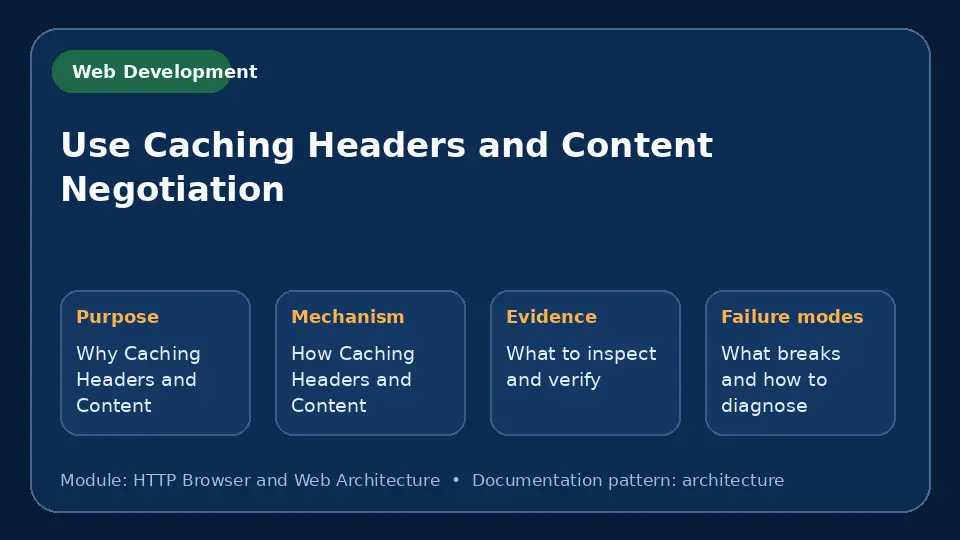 Web Development

Use Caching Headers and Content Negotiation

Purpose
Why Caching Headers and Content

Mechanism
How Caching Headers and Content

Evidence
What to inspect and verify

Failure modes
What breaks and how to diagnose

Module: HTTP Browser and Web Architecture • Documentation pattern: architecture